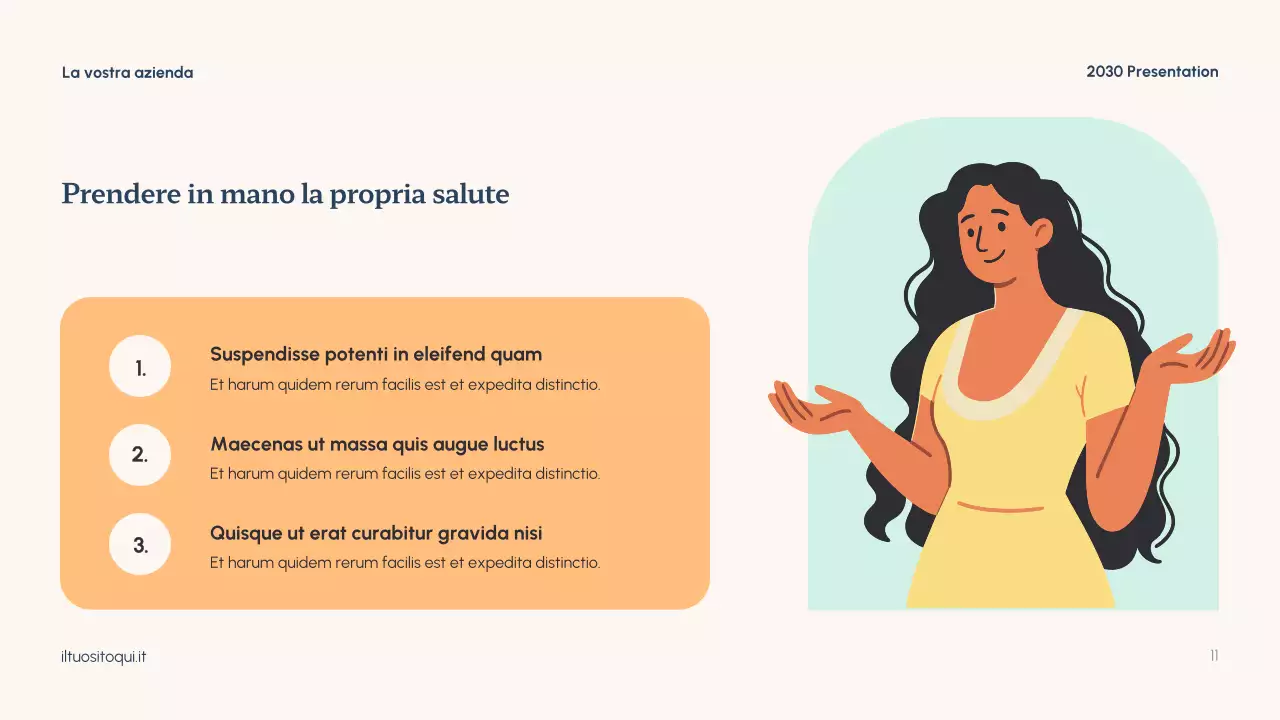 La vostra azienda

2030 Presentation

Prendere in mano la propria salute

1.

Suspendisse potenti in eleifend quam

Et harum quidem rerum facilis est et expedita distinctio.

2.

Maecenas ut massa quis augue luctus

Et harum quidem rerum facilis est et expedita distinctio.

3.

Quisque ut erat curabitur gravida nisi

Et harum quidem rerum facilis est et expedita distinctio.

iltuositoqui.it

11